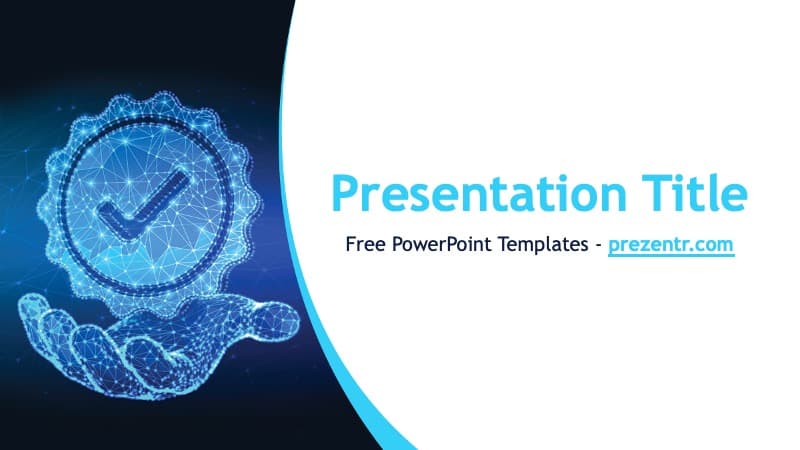 Presentation Title

Free PowerPoint Templates - prezentr.com